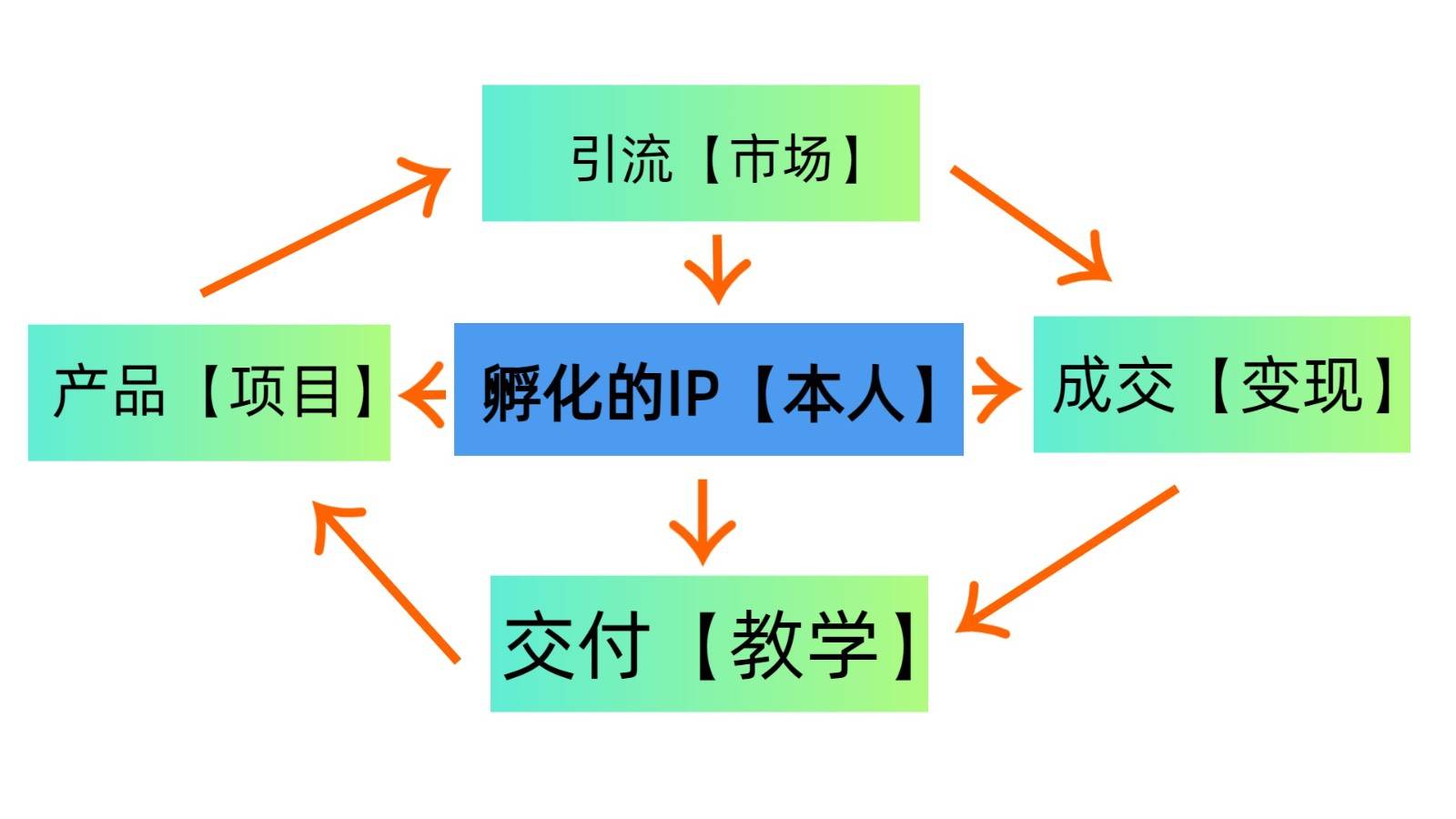 引流【市场】

产品【项目】

孵化的IP【本人】

成交【变现】

交付【教学】